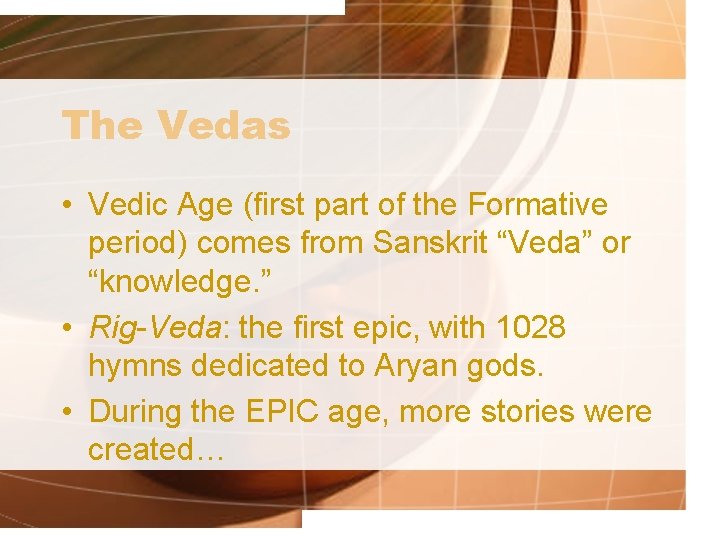 The Vedas

• Vedic Age (first part of the Formative period) comes from Sanskrit “Veda” or “knowledge.”

• Rig-Veda: the first epic, with 1028 hymns dedicated to Aryan gods.

• During the EPIC age, more stories were created…